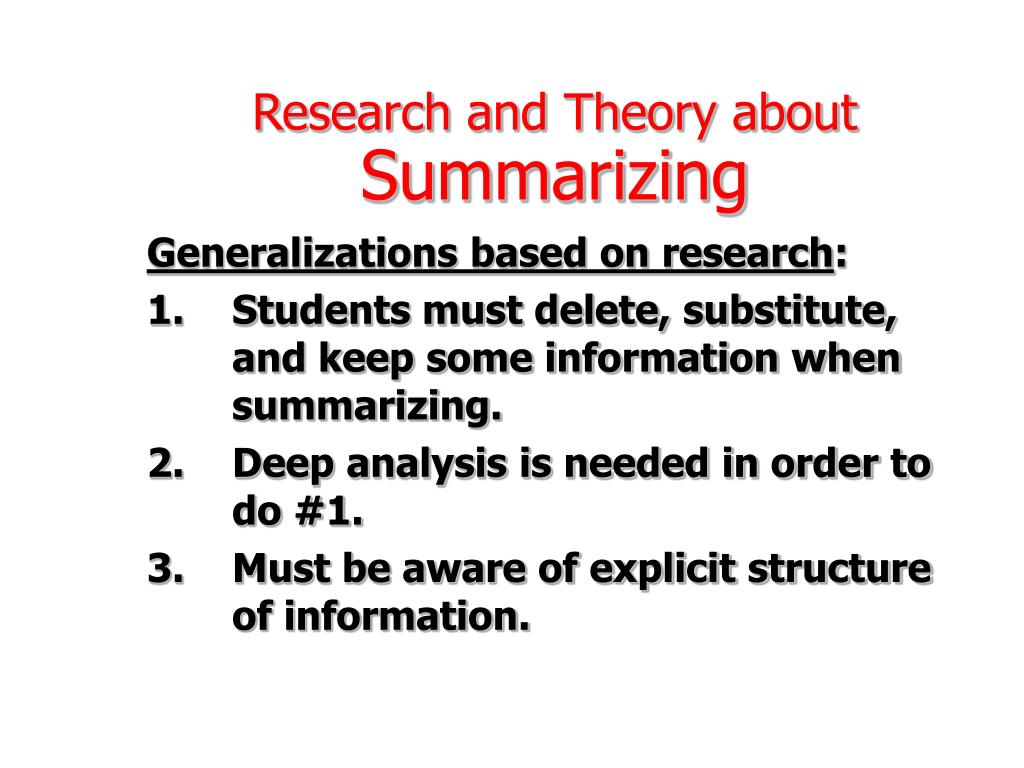 Research and Theory about Summarizing

Generalizations based on research:

1. Students must delete, substitute, and keep some information when summarizing.
2. Deep analysis is needed in order to do #1.
3. Must be aware of explicit structure of information.